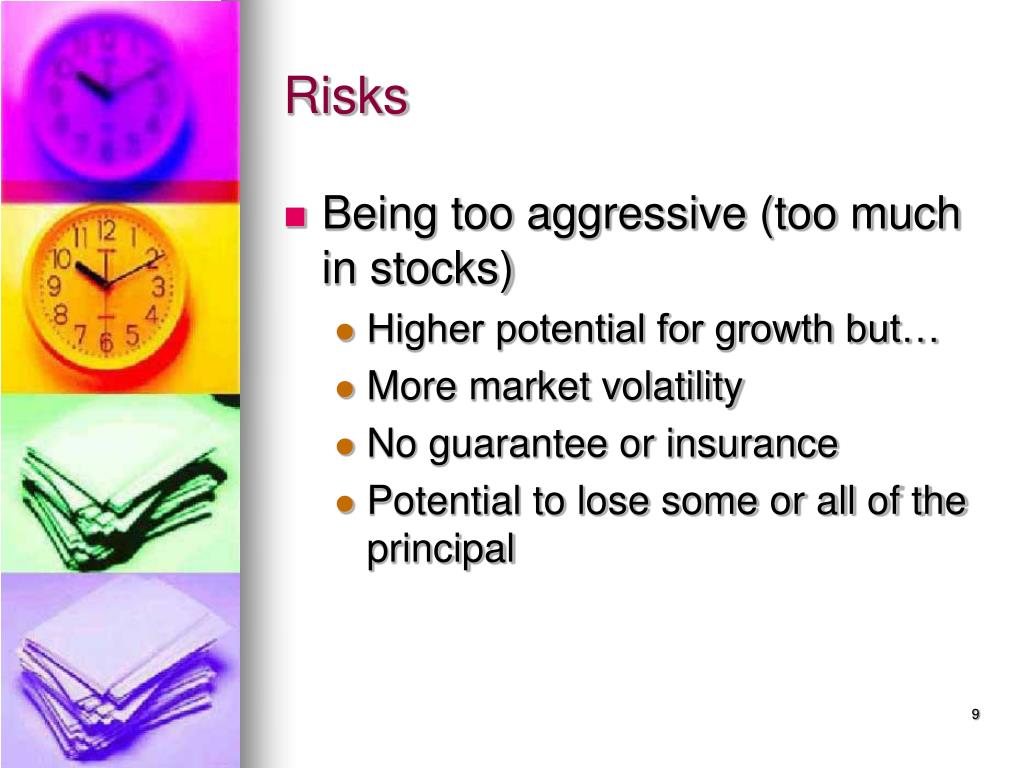 Risks

- Being too aggressive (too much in stocks)
  - Higher potential for growth but…
  - More market volatility
  - No guarantee or insurance
  - Potential to lose some or all of the principal

9